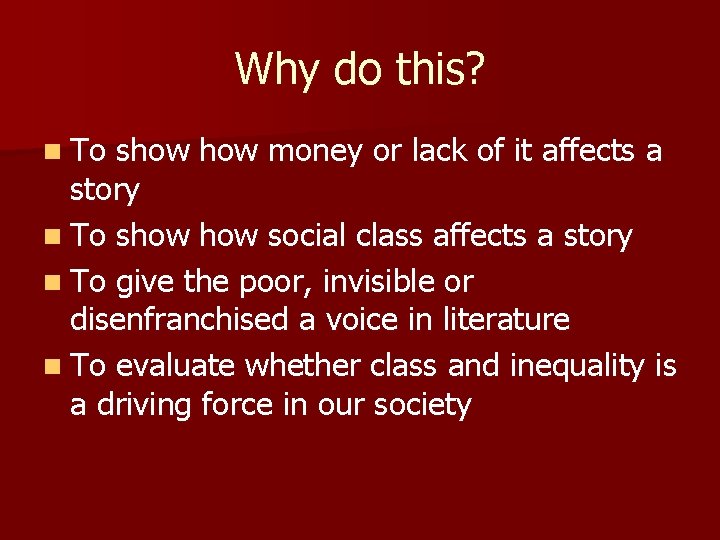 Why do this?

- To show how money or lack of it affects a story
- To show how social class affects a story
- To give the poor, invisible or disenfranchised a voice in literature
- To evaluate whether class and inequality is a driving force in our society